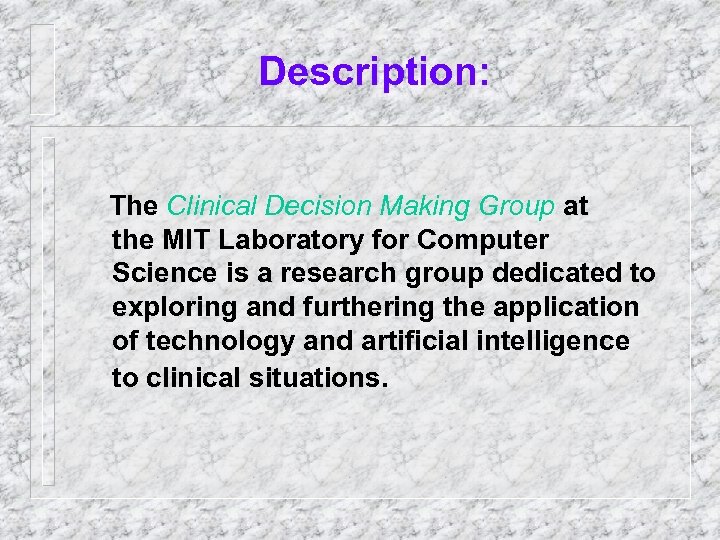 Description:

The Clinical Decision Making Group at the MIT Laboratory for Computer Science is a research group dedicated to exploring and furthering the application of technology and artificial intelligence to clinical situations.